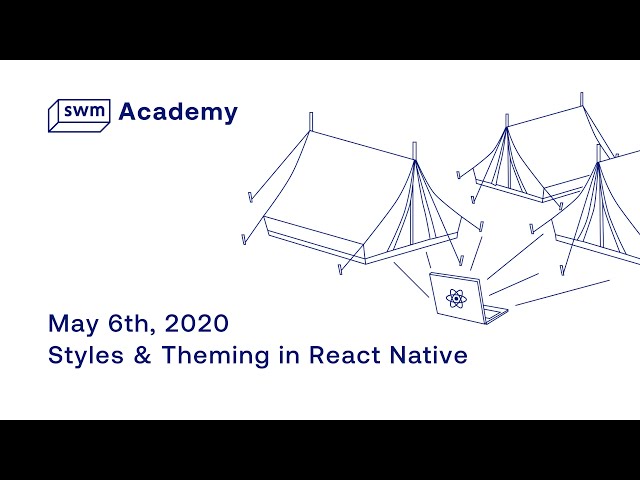 swm Academy

May 6th, 2020
Styles & Theming in React Native